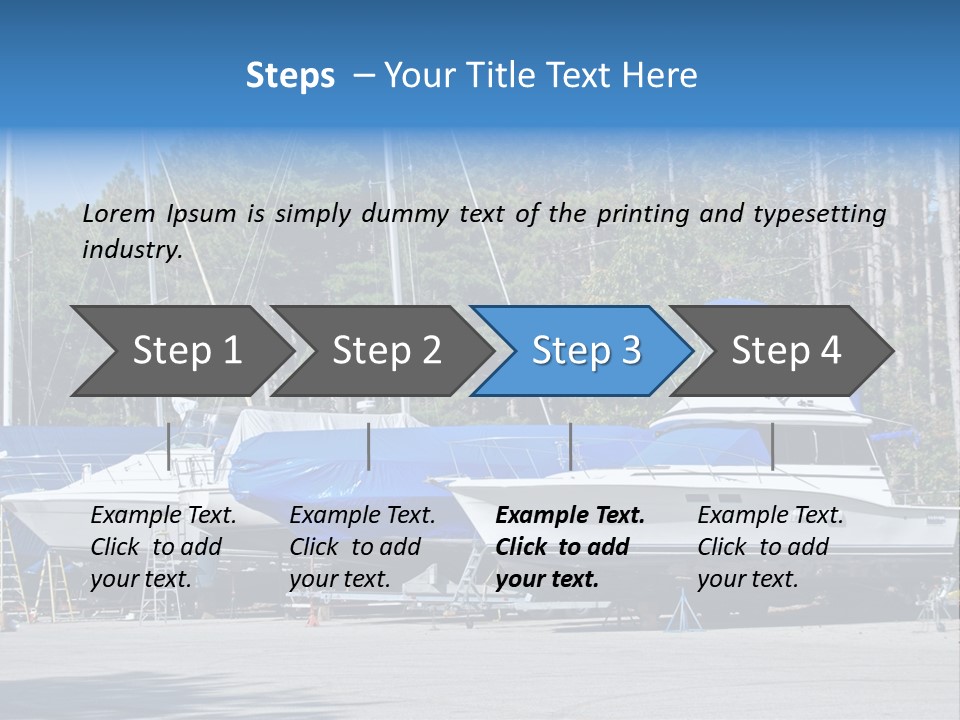 Steps – Your Title Text Here

Lorem Ipsum is simply dummy text of the printing and typesetting industry.

Step 1

Step 2

Step 3

Step 4

Example Text. Click to add your text.

Example Text. Click to add your text.

Example Text. Click to add your text.

Example Text. Click to add your text.